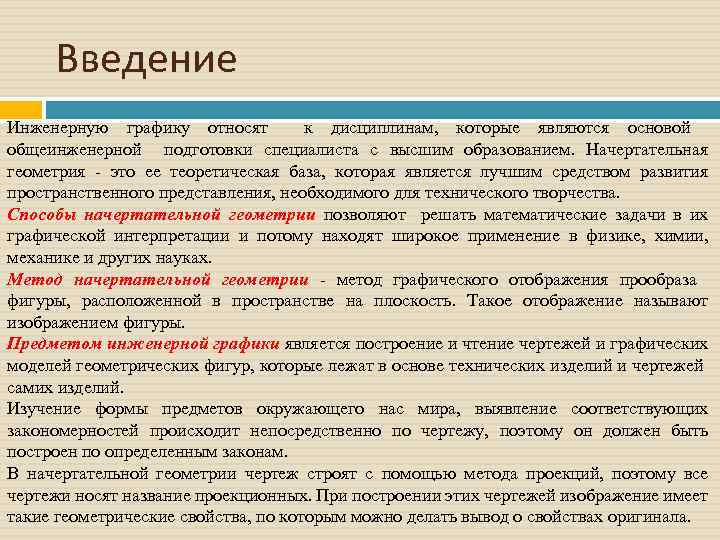 Введение

Инженерную графику относят к дисциплинам, которые являются основой общеинженерной подготовки специалиста с высшим образованием. Начертательная геометрия - это ее теоретическая база, которая является лучшим средством развития пространственного представления, необходимого для технического творчества.

Способы начертательной геометрии позволяют решать математические задачи в их графической интерпретации и потому находят широкое применение в физике, химии, механике и других науках.

Метод начертательной геометрии - метод графического отображения прообраза фигуры, расположенной в пространстве на плоскость. Такое отображение называют изображением фигуры.

Предметом инженерной графики является построение и чтение чертежей и графических моделей геометрических фигур, которые лежат в основе технических изделий и чертежей самих изделий.

Изучение формы предметов окружающего нас мира, выявление соответствующих закономерностей происходит непосредственно по чертежу, поэтому он должен быть построен по определенным законам.

В начертательной геометрии чертеж строят с помощью метода проекций, поэтому все чертежи носят название проекционных. При построении этих чертежей изображение имеет такие геометрические свойства, по которым можно делать вывод о свойствах оригинала.